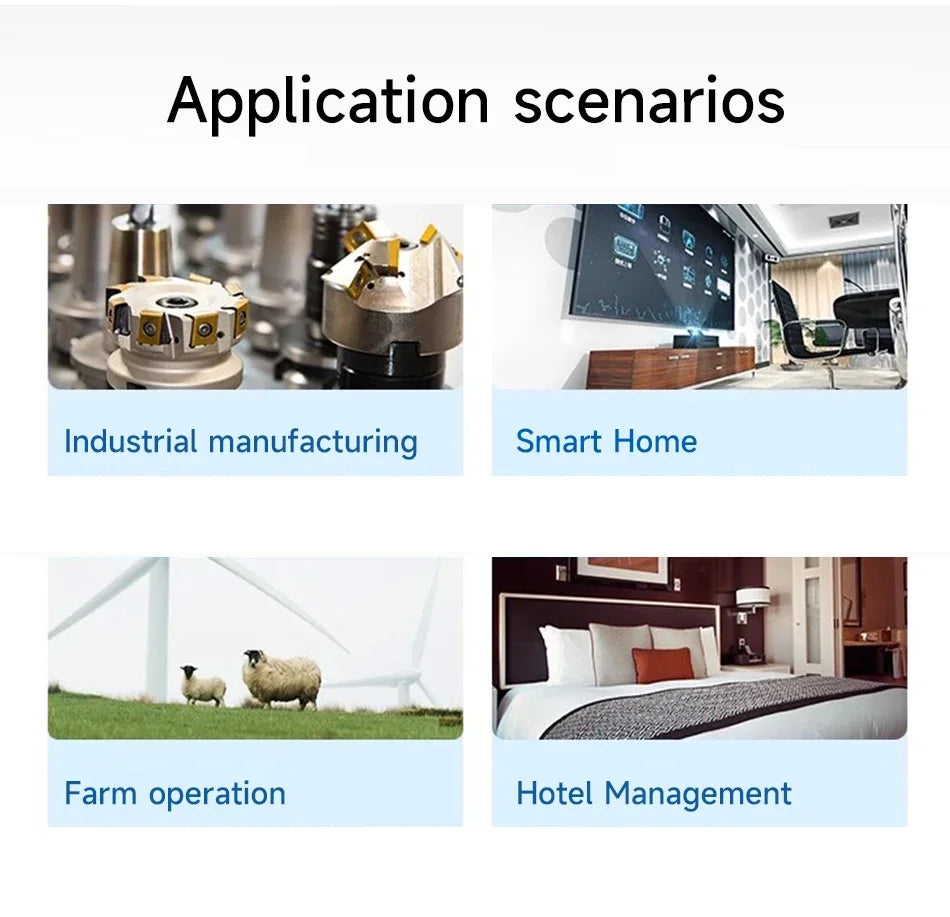 Application scenarios

Industrial manufacturing

Smart Home

Farm operation

Hotel Management